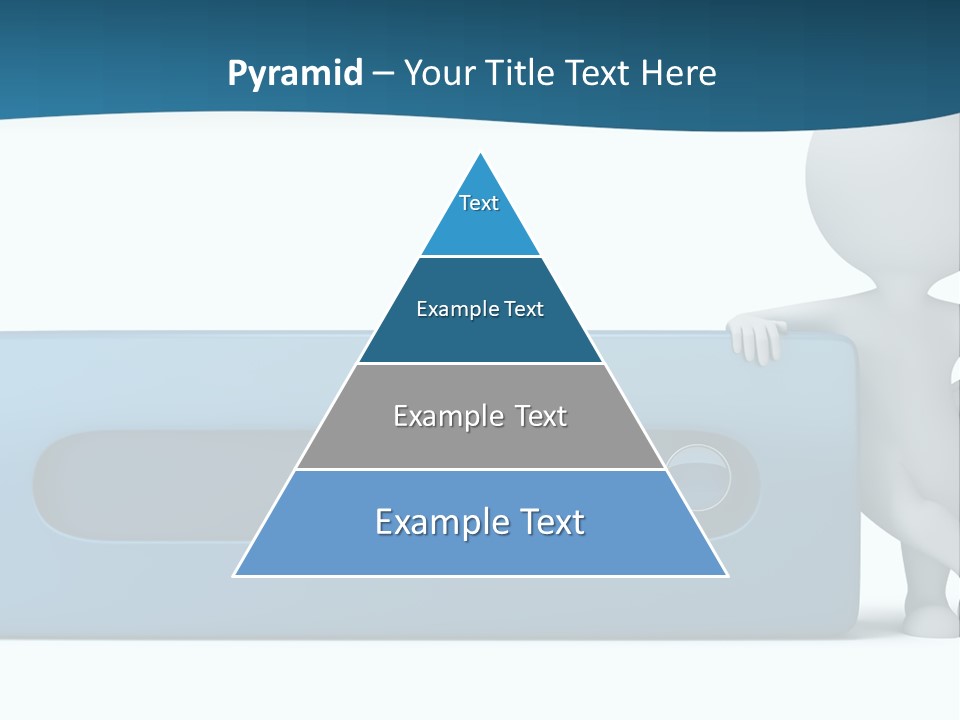 Pyramid – Your Title Text Here

Text

Example Text

Example Text

Example Text